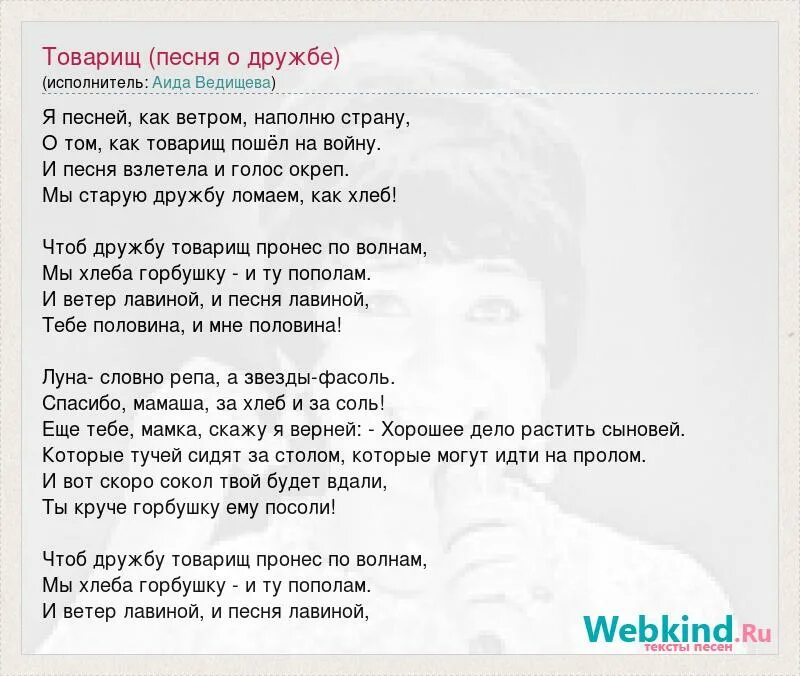 Товарищ (песня о дружбе)
(исполнитель: Аида Ведищева)

Я песней, как ветром, наполню страну,
О том, как товарищ пошёл на войну.
И песня взлетела и голос окреп.
Мы старую дружбу ломаем, как хлеб!

Чтоб дружбу товарищ пронес по волнам,
Мы хлеба горбушку - и ту пополам.
И ветер лавиной, и песня лавиной,
Тебе половина, и мне половина!

Луна- словно репа, а звезды-фасоль.
Спасибо, мамаша, за хлеб и за соль!
Еще тебе, мамка, скажу я верней: - Хорошее дело растить сыновей.
Которые тучей сидят за столом, которые могут идти на пролом.
И вот скоро сокол твой будет вдали,
Ты круче горбушку ему посоли!

Чтоб дружбу товарищ пронес по волнам,
Мы хлеба горбушку - и ту пополам.
И ветер лавиной, и песня лавиной,

Webkind.Ru
тексты песен